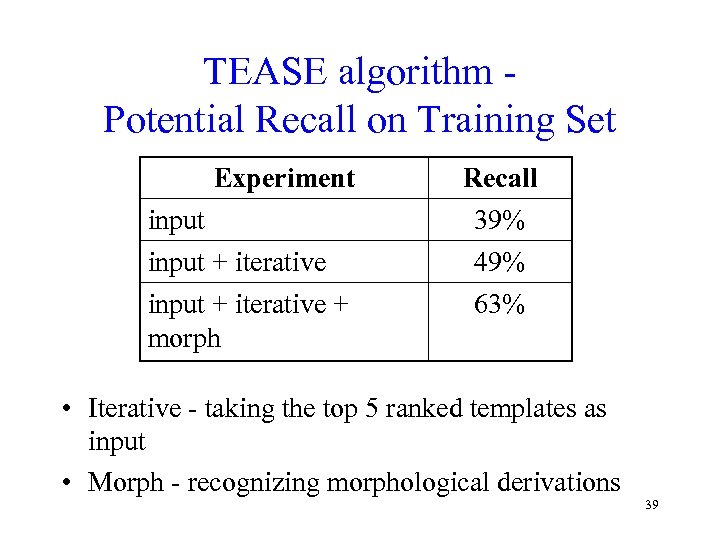 TEASE algorithm -
Potential Recall on Training Set

| Experiment | Recall |
|---|---|
| input | 39% |
| input + iterative | 49% |
| input + iterative + morph | 63% |

• Iterative - taking the top 5 ranked templates as input

• Morph - recognizing morphological derivations

39